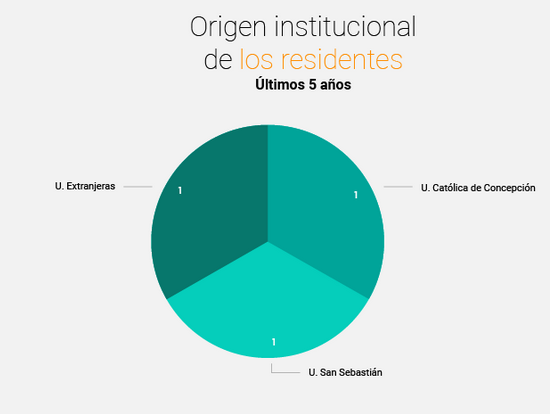 Origen institucional de los residentes
Últimos 5 años

U. Extranjeras
1

1
U. Católica de Concepción

1
U. San Sebastián